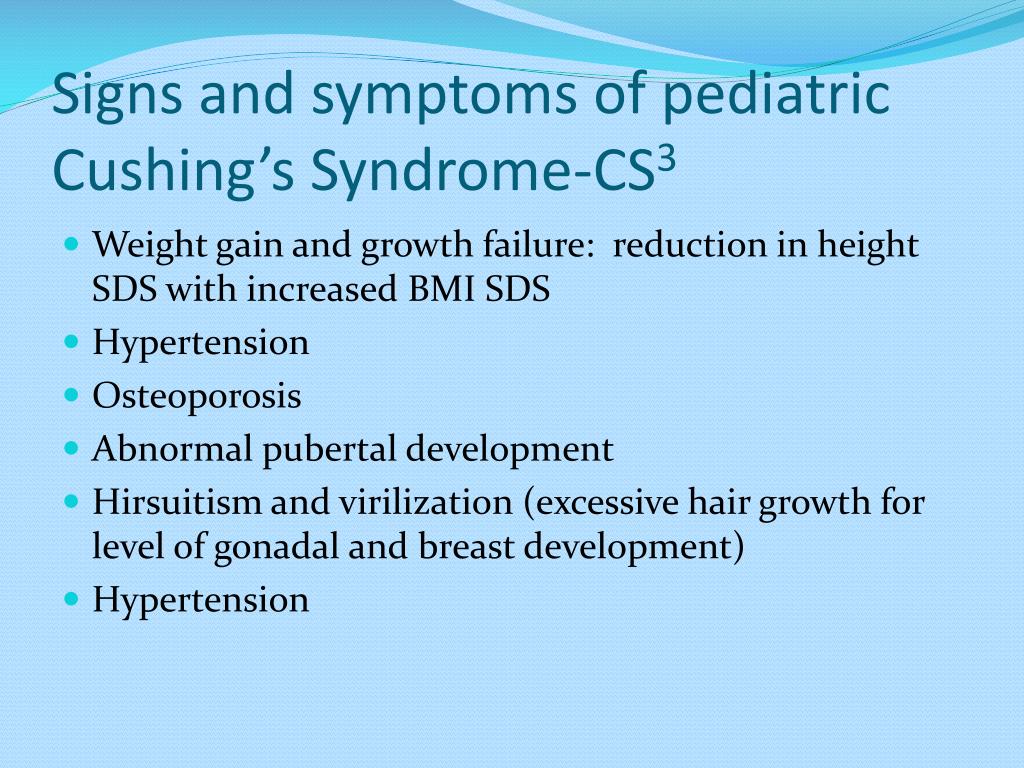 Signs and symptoms of pediatric Cushing’s Syndrome-CS$^3$

- Weight gain and growth failure: reduction in height SDS with increased BMI SDS
- Hypertension
- Osteoporosis
- Abnormal pubertal development
- Hirsuitism and virilization (excessive hair growth for level of gonadal and breast development)
- Hypertension